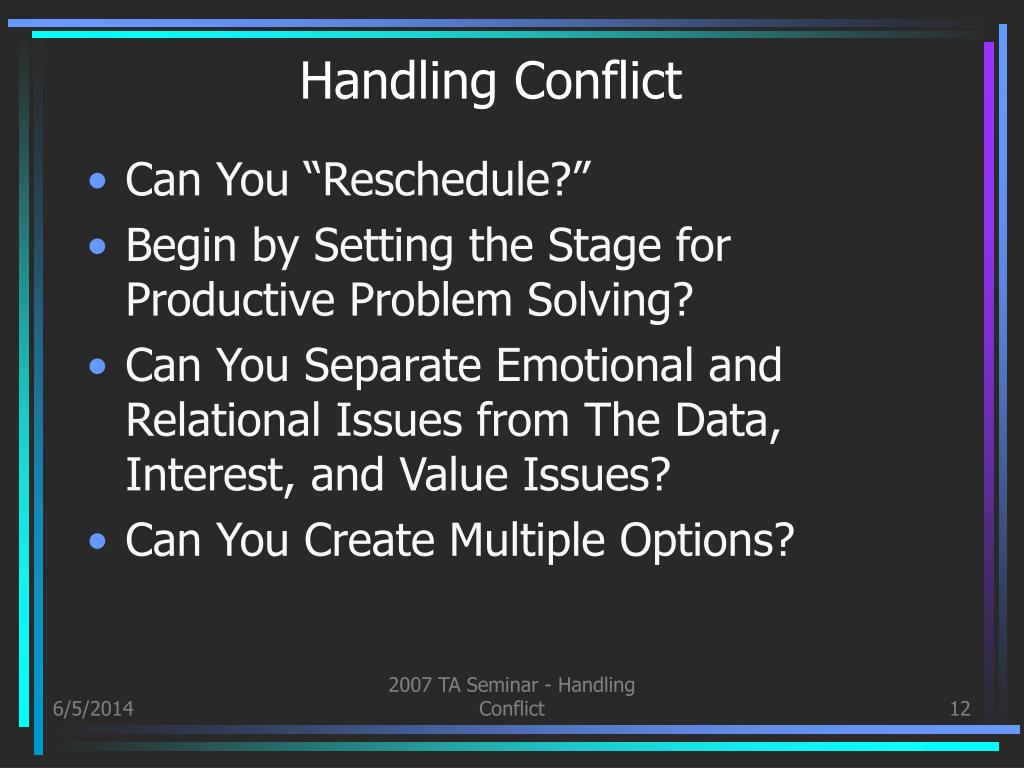 Handling Conflict

• Can You “Reschedule?”
• Begin by Setting the Stage for Productive Problem Solving?
• Can You Separate Emotional and Relational Issues from The Data, Interest, and Value Issues?
• Can You Create Multiple Options?

6/5/2014

2007 TA Seminar - Handling Conflict

12